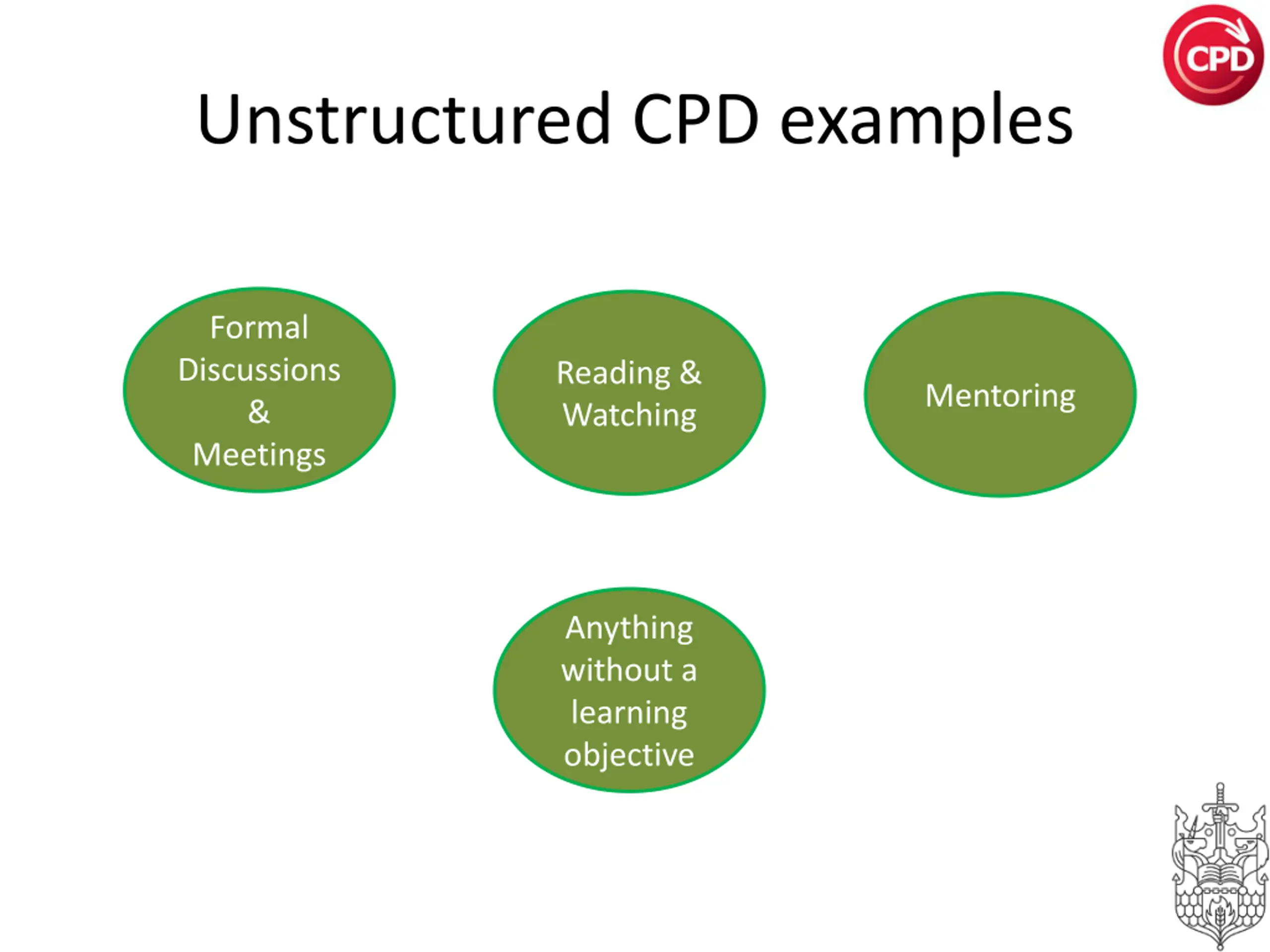 CPD

Unstructured CPD examples

Formal Discussions & Meetings

Reading & Watching

Mentoring

Anything without a learning objective